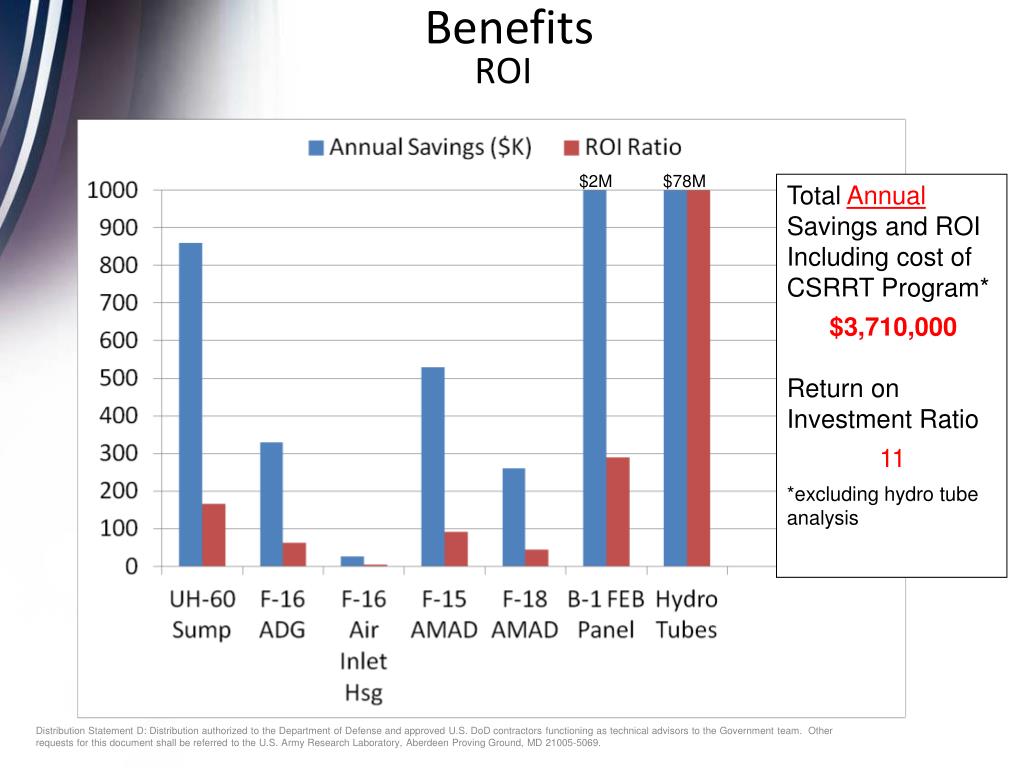 Benefits
ROI

Annual Savings ($K) ROI Ratio

$2M $78M

1000
900
800
700
600
500
400
300
200
100
0

UH-60 Sump
F-16 ADG
F-16 Air Inlet Hsg
F-15 AMAD
F-18 AMAD
B-1 FEB Panel
Hydro Tubes

Total Annual Savings and ROI Including cost of CSRRT Program*

$3,710,000

Return on Investment Ratio

11

*excluding hydro tube analysis

Distribution Statement D: Distribution authorized to the Department of Defense and approved U.S. DoD contractors functioning as technical advisors to the Government team. Other requests for this document shall be referred to the U.S. Army Research Laboratory, Aberdeen Proving Ground, MD 21005-5069.